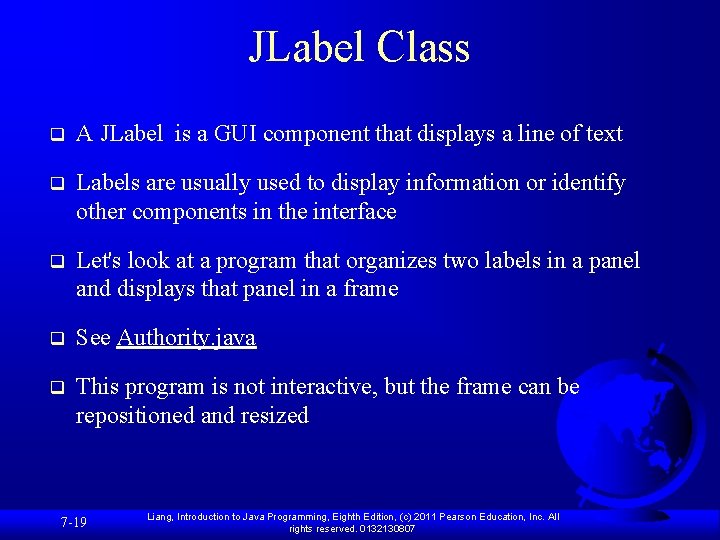 JLabel Class

❑ A JLabel is a GUI component that displays a line of text

❑ Labels are usually used to display information or identify other components in the interface

❑ Let's look at a program that organizes two labels in a panel and displays that panel in a frame

❑ See Authority.java

❑ This program is not interactive, but the frame can be repositioned and resized

7-19

Liang, Introduction to Java Programming, Eighth Edition, (c) 2011 Pearson Education, Inc. All rights reserved. 0132130807